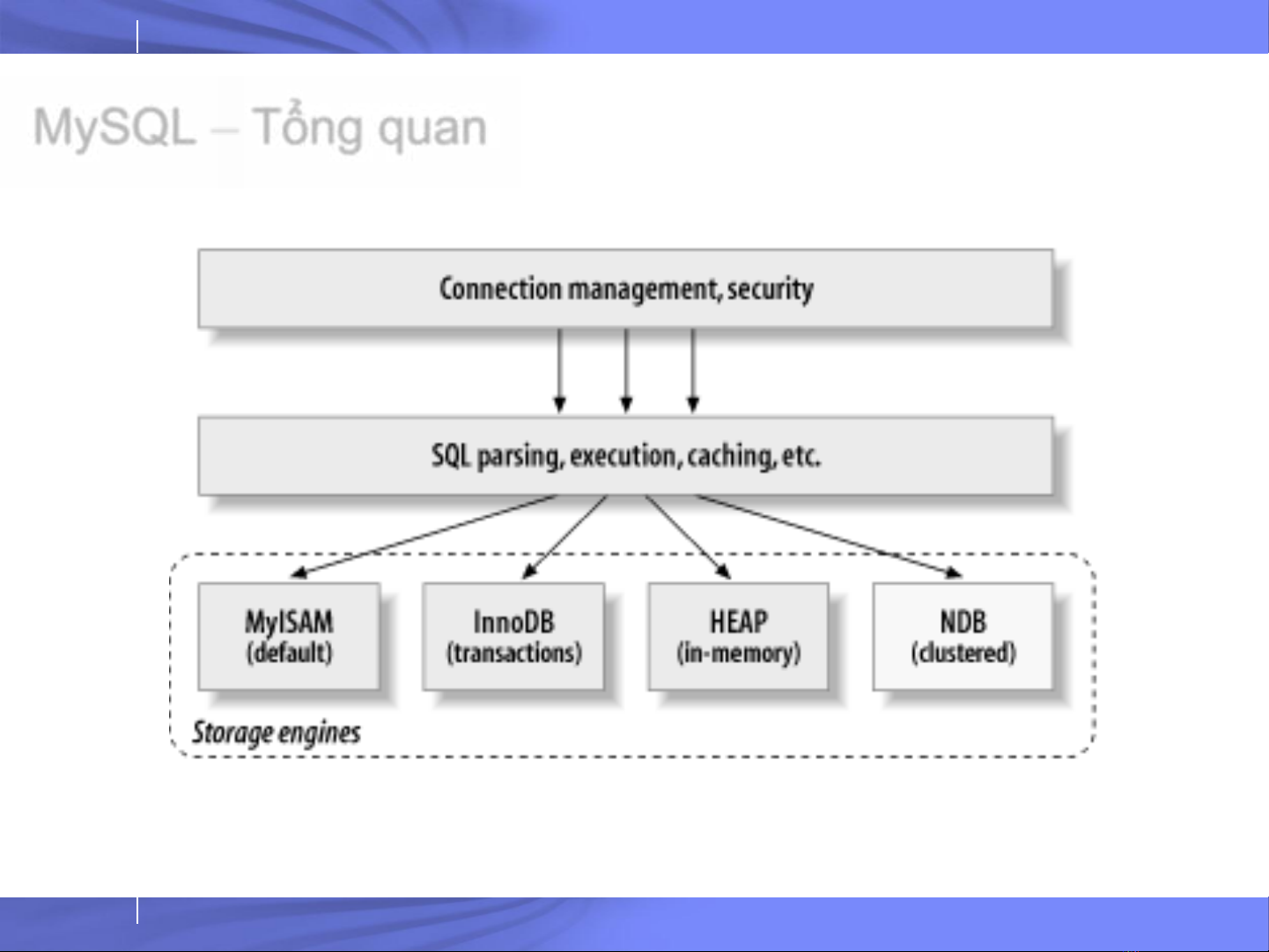 MySQL – Tổng quan

Connection management, security

SQL parsing, execution, caching, etc.

MyISAM
(default)

InnoDB
(transactions)

HEAP
(in-memory)

NDB
(clustered)

Storage engines